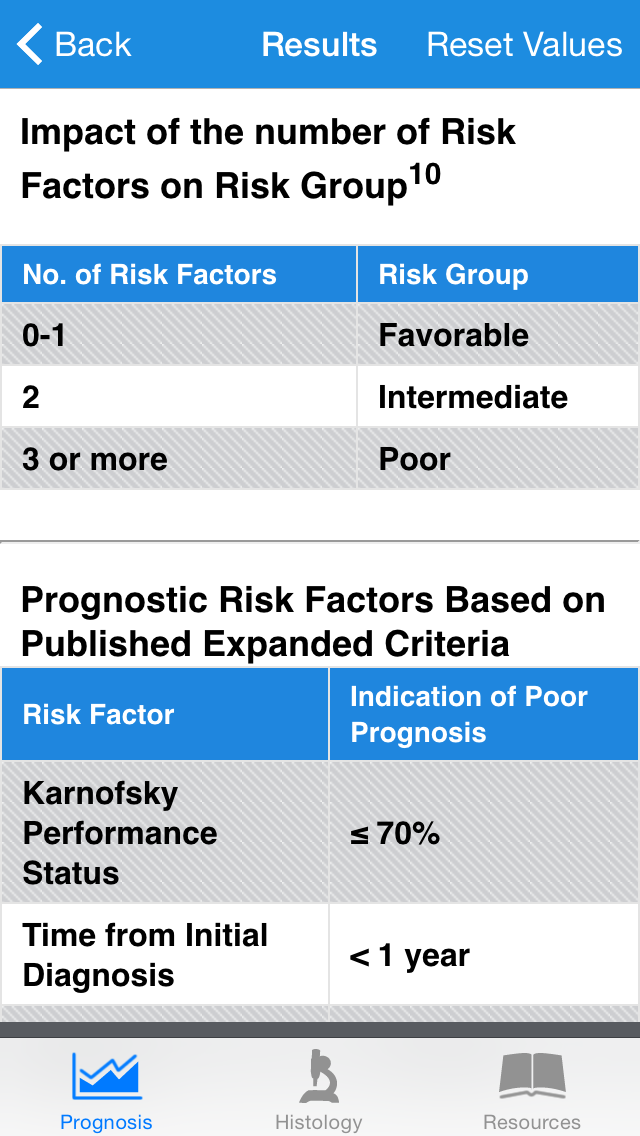 Back

Results

Reset Values

Impact of the number of Risk Factors on Risk Group$^{10}$

| No. of Risk Factors | Risk Group |
|---|---|
| 0-1 | Favorable |
| 2 | Intermediate |
| 3 or more | Poor |

Prognostic Risk Factors Based on Published Expanded Criteria

| Risk Factor | Indication of Poor Prognosis |
|---|---|
| Karnofsky Performance Status | ≤ 70% |
| Time from Initial Diagnosis | < 1 year |

Prognosis

Histology

Resources